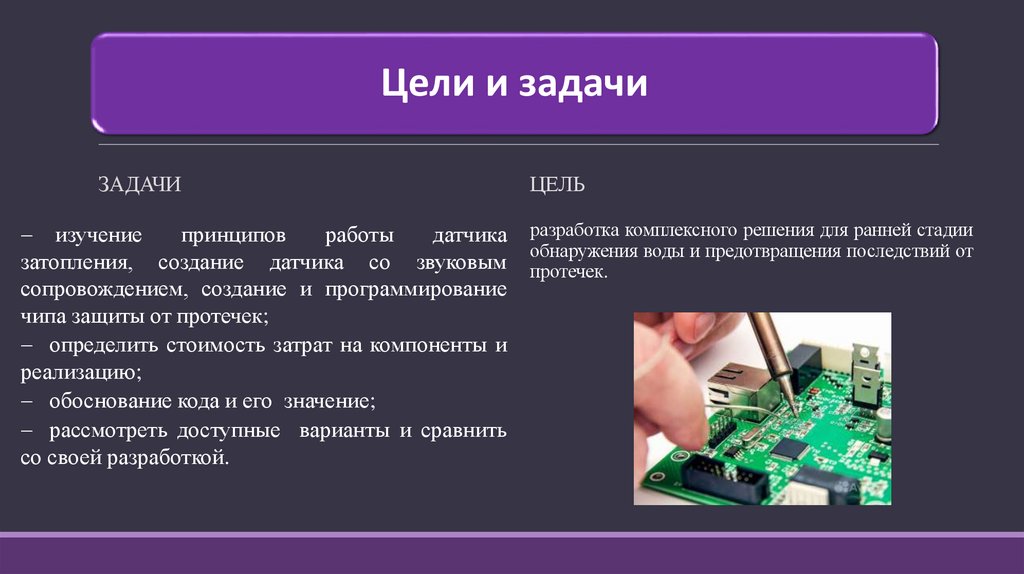 Цели и задачи

ЗАДАЧИ

– изучение принципов работы датчика затопления, создание датчика со звуковым сопровождением, создание и программирование чипа защиты от протечек;
– определить стоимость затрат на компоненты и реализацию;
– обоснование кода и его значение;
– рассмотреть доступные варианты и сравнить со своей разработкой.

ЦЕЛЬ

разработка комплексного решения для ранней стадии обнаружения воды и предотвращения последствий от протечек.